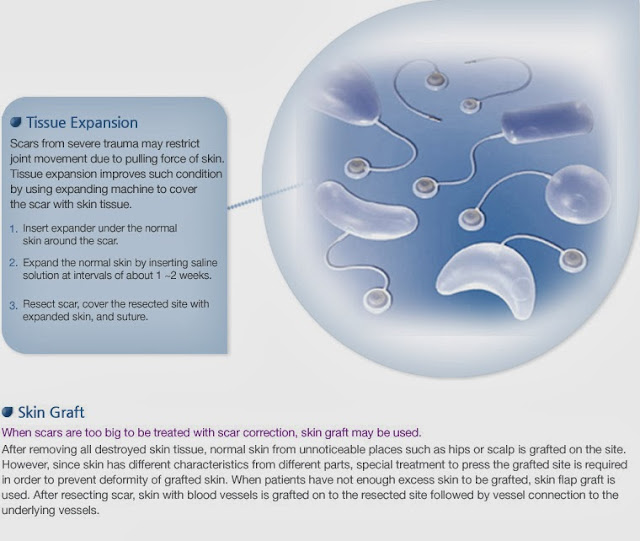 Tissue Expansion

Scars from severe trauma may restrict joint movement due to pulling force of skin. Tissue expansion improves such condition by using expanding machine to cover the scar with skin tissue.

1. Insert expander under the normal skin around the scar.

2. Expand the normal skin by inserting saline solution at intervals of about 1 ~2 weeks.

3. Resect scar, cover the resected site with expanded skin, and suture.

Skin Graft

When scars are too big to be treated with scar correction, skin graft may be used.

After removing all destroyed skin tissue, normal skin from unnoticeable places such as hips or scalp is grafted on the site. However, since skin has different characteristics from different parts, special treatment to press the grafted site is required in order to prevent deformity of grafted skin. When patients have not enough excess skin to be grafted, skin flap graft is used. After resecting scar, skin with blood vessels is grafted on to the resected site followed by vessel connection to the underlying vessels.